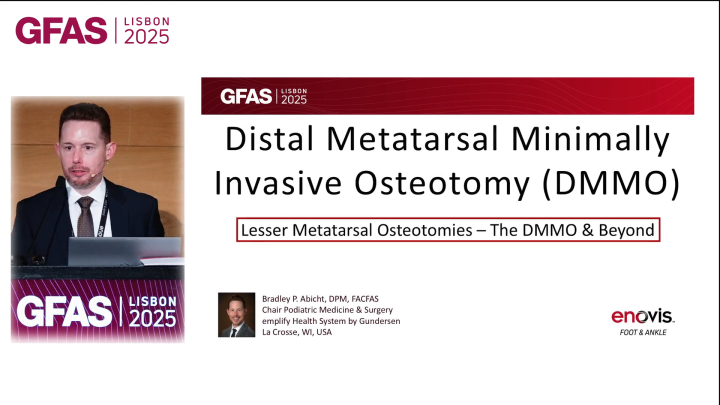 GFAS | LISBON 2025

GFAS | LISBON 2025

GFAS | LISBON 2025

Distal Metatarsal Minimally Invasive Osteotomy (DMMO)

Lesser Metatarsal Osteotomies – The DMMO & Beyond

Bradley P. Abicht, DPM, FACFAS
Chair Podiatric Medicine & Surgery
emplify Health System by Gundersen
La Crosse, WI, USA

enovis.
FOOT & ANKLE